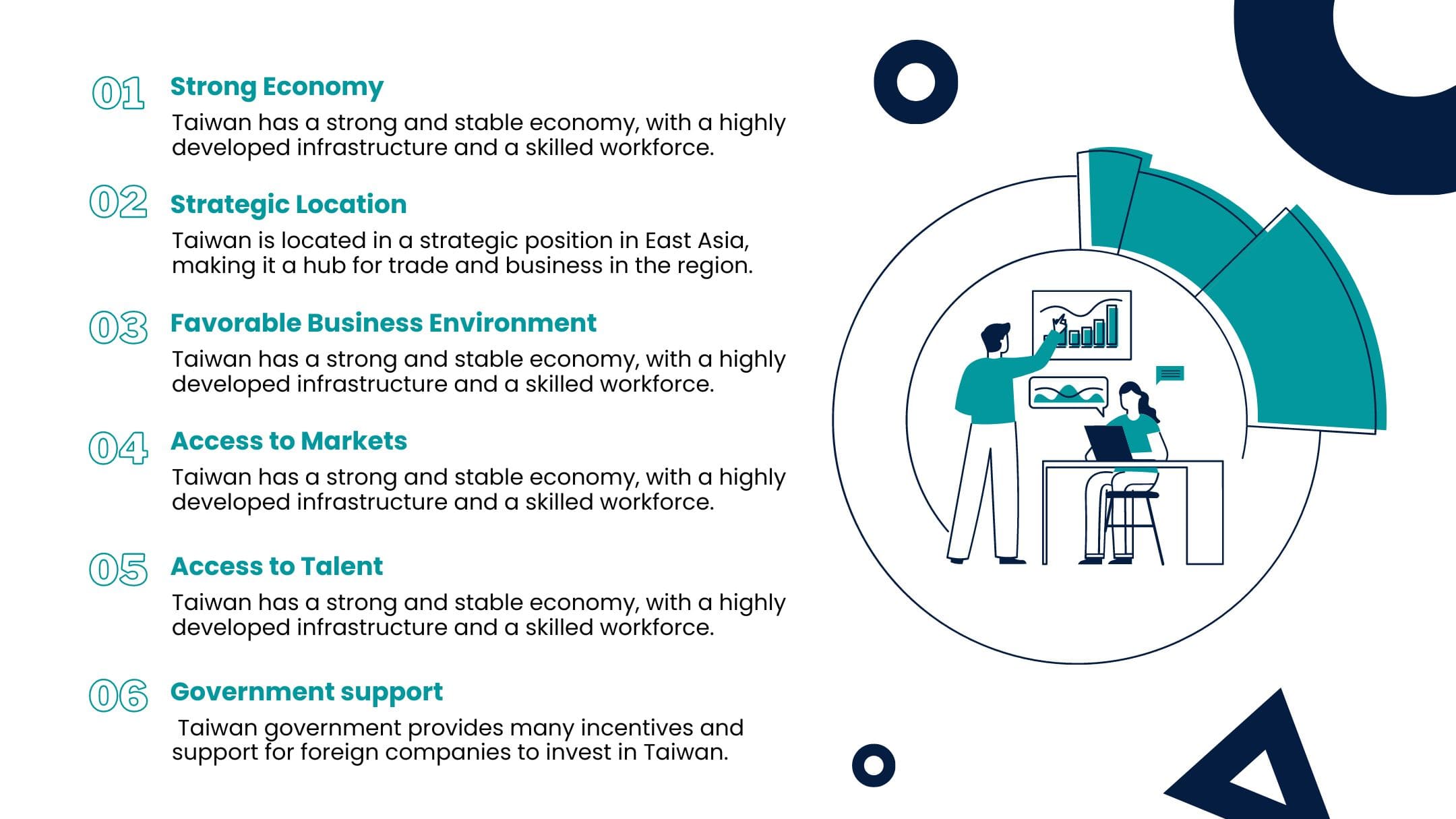 01 Strong Economy

Taiwan has a strong and stable economy, with a highly developed infrastructure and a skilled workforce.

02 Strategic Location

Taiwan is located in a strategic position in East Asia, making it a hub for trade and business in the region.

03 Favorable Business Environment

Taiwan has a strong and stable economy, with a highly developed infrastructure and a skilled workforce.

04 Access to Markets

Taiwan has a strong and stable economy, with a highly developed infrastructure and a skilled workforce.

05 Access to Talent

Taiwan has a strong and stable economy, with a highly developed infrastructure and a skilled workforce.

06 Government support

Taiwan government provides many incentives and support for foreign companies to invest in Taiwan.